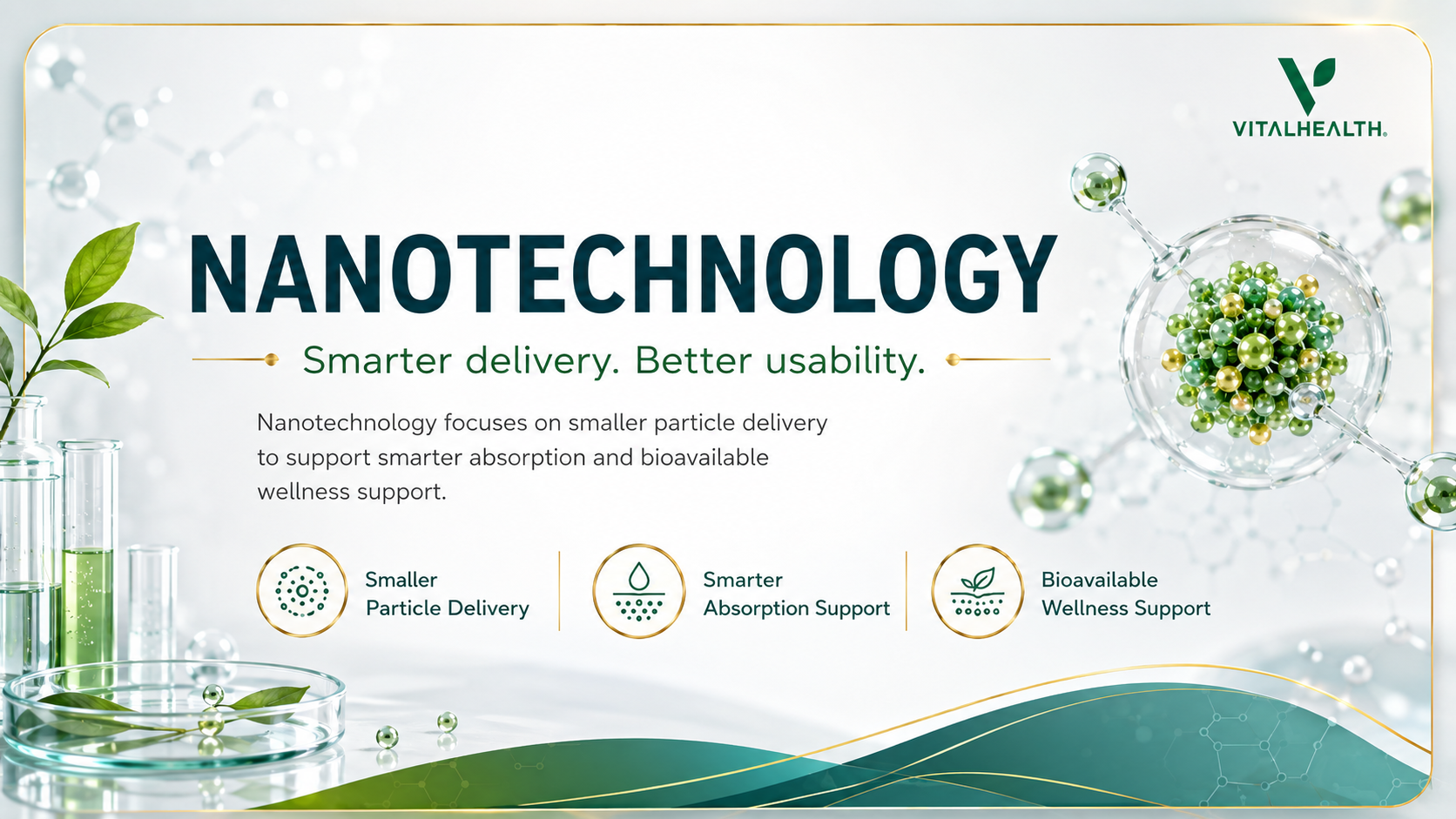 VITALHEALTH.

NANOTECHNOLOGY

Smarter delivery. Better usability.

Nanotechnology focuses on smaller particle delivery to support smarter absorption and bioavailable wellness support.

Smaller Particle Delivery

Smarter Absorption Support

Bioavailable Wellness Support